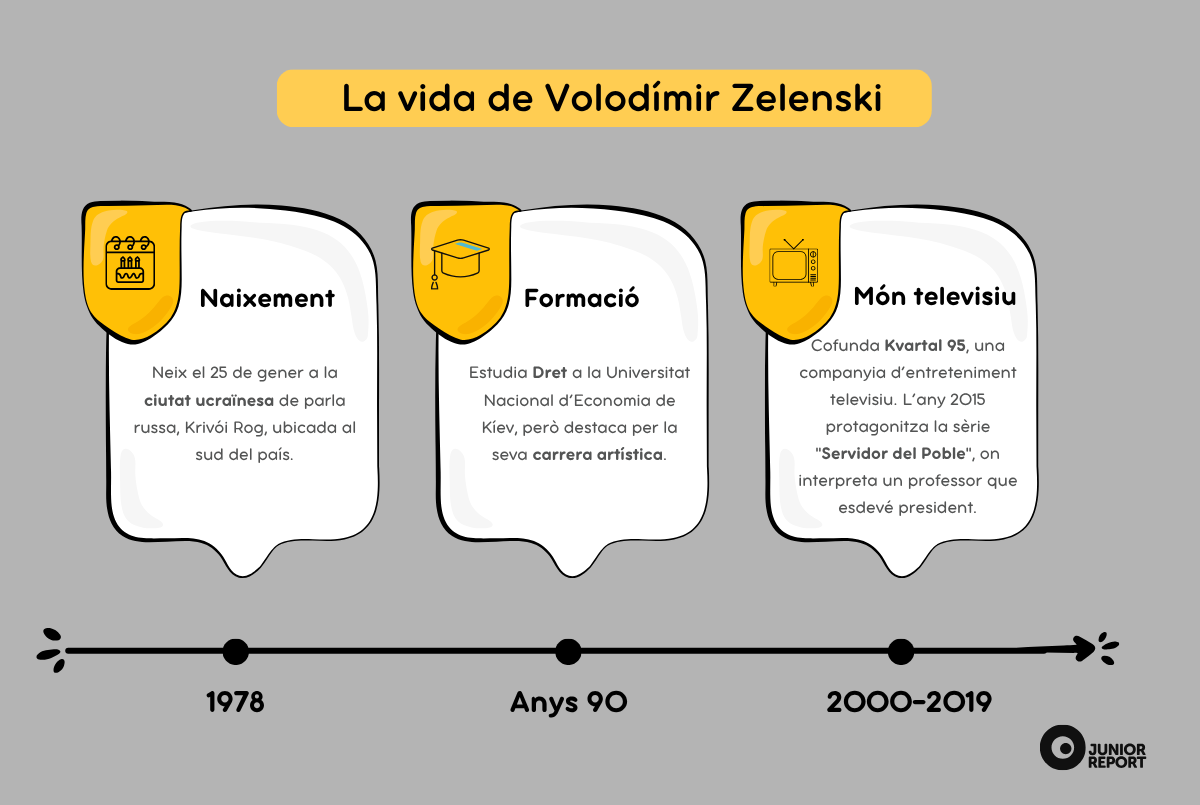 La vida de Volodímir Zelenski

Naixement

Neix el 25 de gener a la ciutat ucraïnesa de parla russa, Krivói Rog, ubicada al sud del país.

Formació

Estudia Dret a la Universitat Nacional d'Economia de Kíev, però destaca per la seva carrera artística.

Món televisiu

Cofunda Kvartal 95, una companyia d'entreteniment televisiu. L'any 2015 protagonitza la sèrie "Servidor del Poble", on interpreta un professor que esdevé president.

1978

Anys 90

2000-2019

JUNIOR REPORT